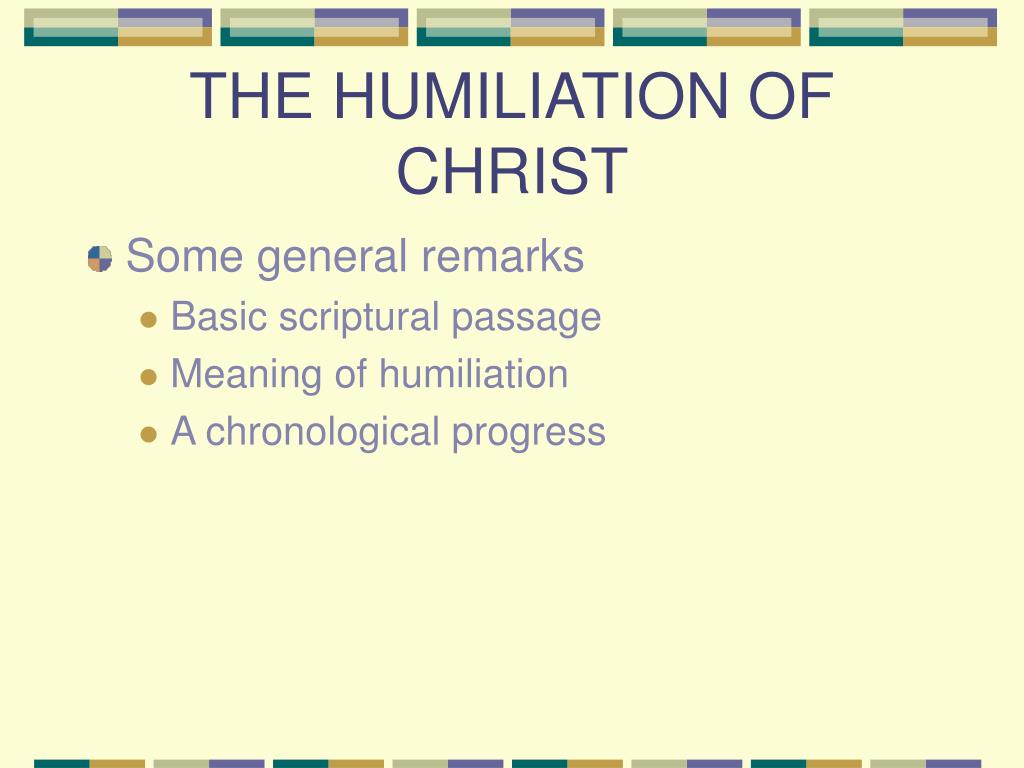 THE HUMILIATION OF CHRIST

Some general remarks
Basic scriptural passage
Meaning of humiliation
A chronological progress